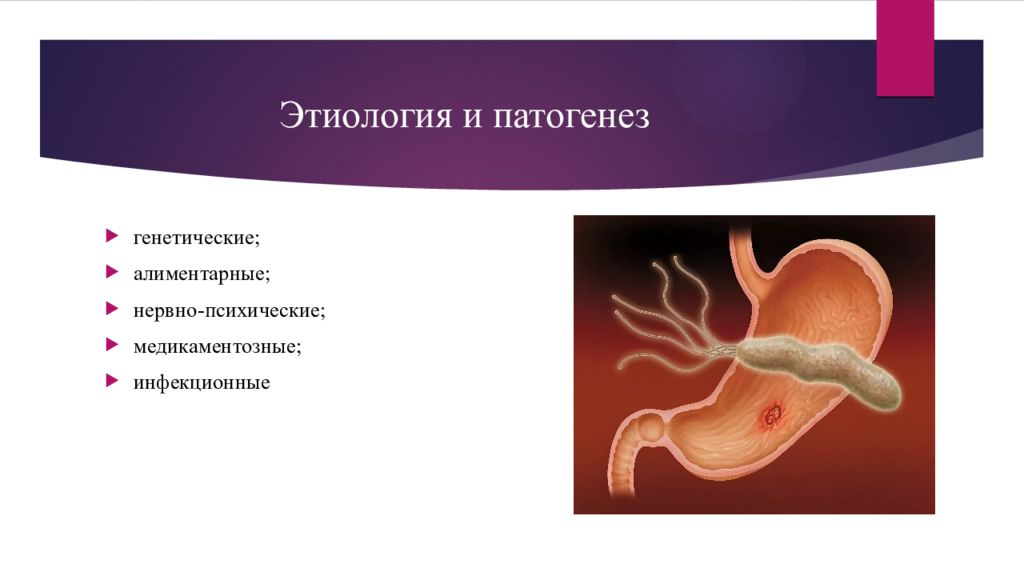 Этиология и патогенез

генетические;
алиментарные;
нервно-психические;
медикаментозные;
инфекционные